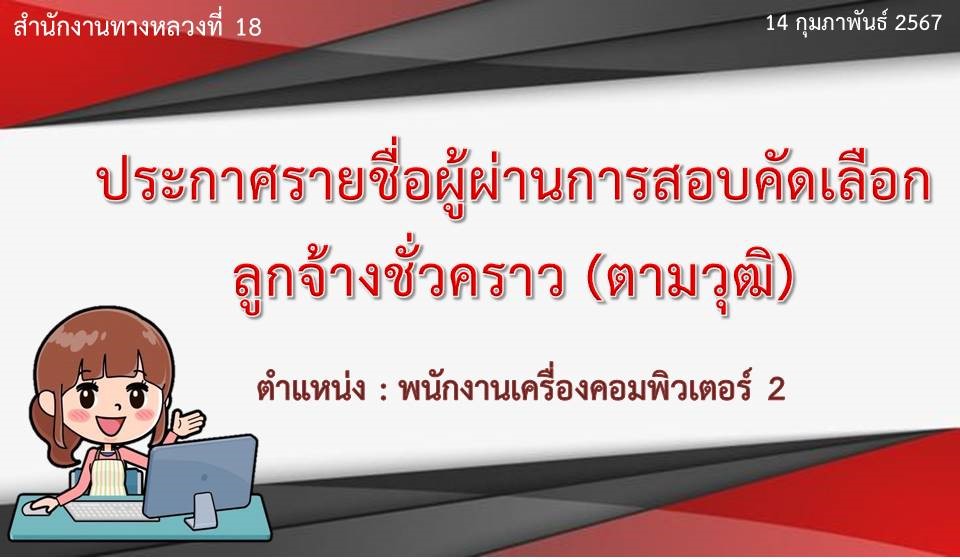 สำนักงานทางหลวงที่ 18

14 กุมภาพันธ์ 2567

ประกาศรายชื่อผู้ผ่านการสอบคัดเลือก ลูกจ้างชั่วคราว (ตามวุฒิ)

ตำแหน่ง : พนักงานเครื่องคอมพิวเตอร์ 2